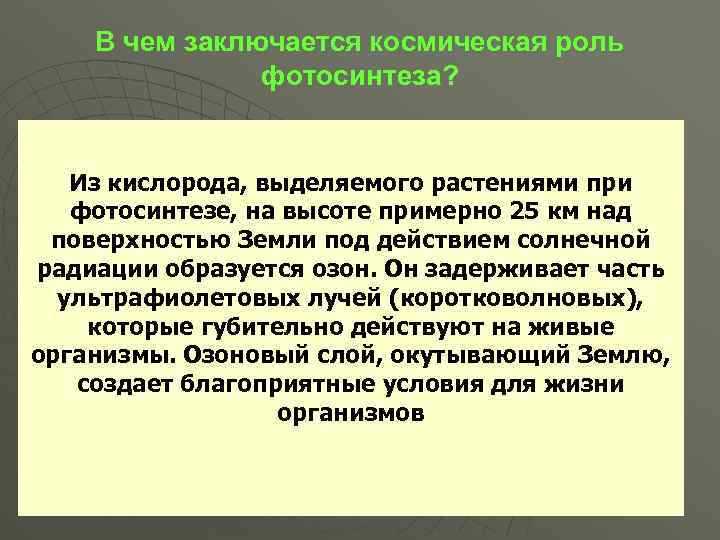 В чем заключается космическая роль фотосинтеза?

Из кислорода, выделяемого растениями при фотосинтезе, на высоте примерно 25 км над поверхностью Земли под действием солнечной радиации образуется озон. Он задерживает часть ультрафиолетовых лучей (коротковолновых), которые губительно действуют на живые организмы. Озоновый слой, окутывающий Землю, создает благоприятные условия для жизни организмов